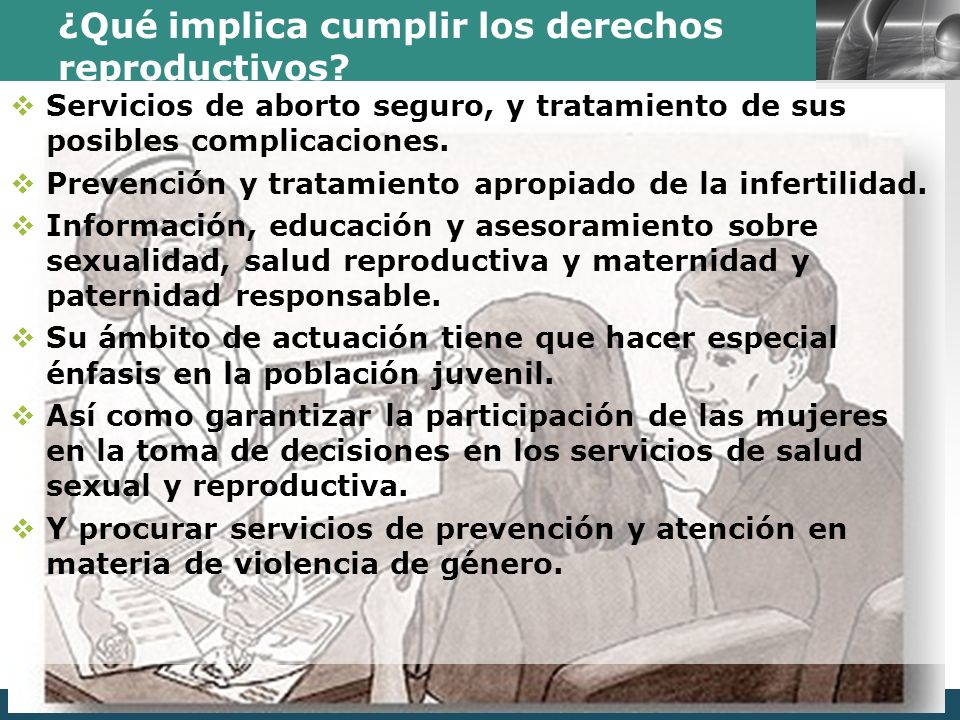 ¿Qué implica cumplir los derechos reproductivos?

❖ Servicios de aborto seguro, y tratamiento de sus posibles complicaciones.
❖ Prevención y tratamiento apropiado de la infertilidad.
❖ Información, educación y asesoramiento sobre sexualidad, salud reproductiva y maternidad y paternidad responsable.
❖ Su ámbito de actuación tiene que hacer especial énfasis en la población juvenil.
❖ Así como garantizar la participación de las mujeres en la toma de decisiones en los servicios de salud sexual y reproductiva.
❖ Y procurar servicios de prevención y atención en materia de violencia de género.